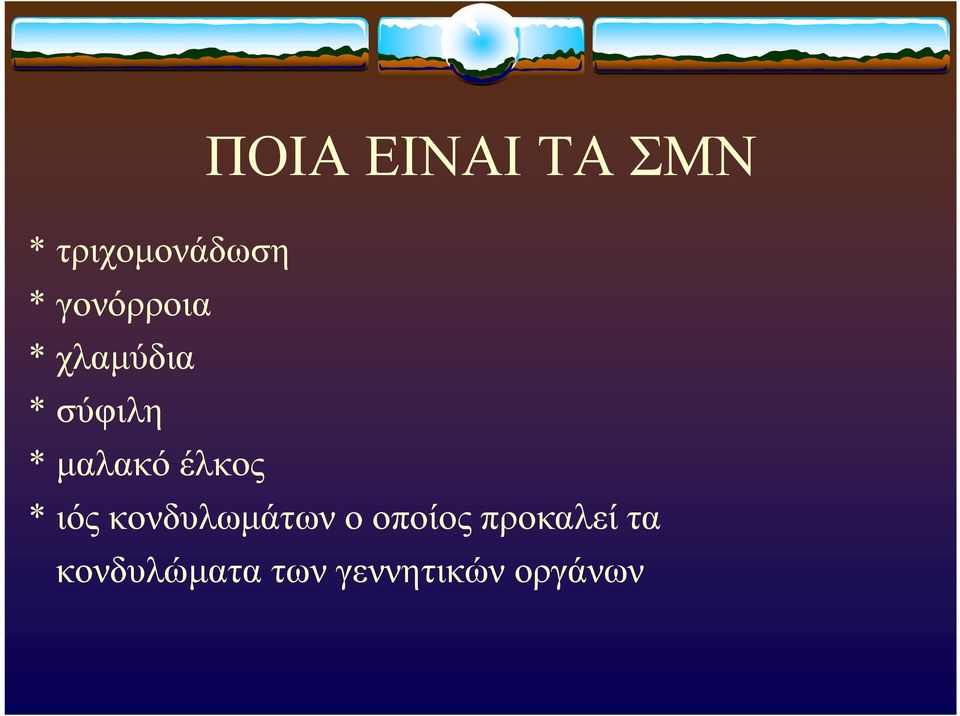 ΠΟΙΑ ΕΙΝΑΙ ΤΑ ΣΜΝ

* τριχομονάδωση
* γονόρροια
* χλαμύδια
* σύφιλη
* μαλακό έλκος
* ιός κονδυλωμάτων ο οποίος προκαλεί τα κονδυλώματα των γεννητικών οργάνων